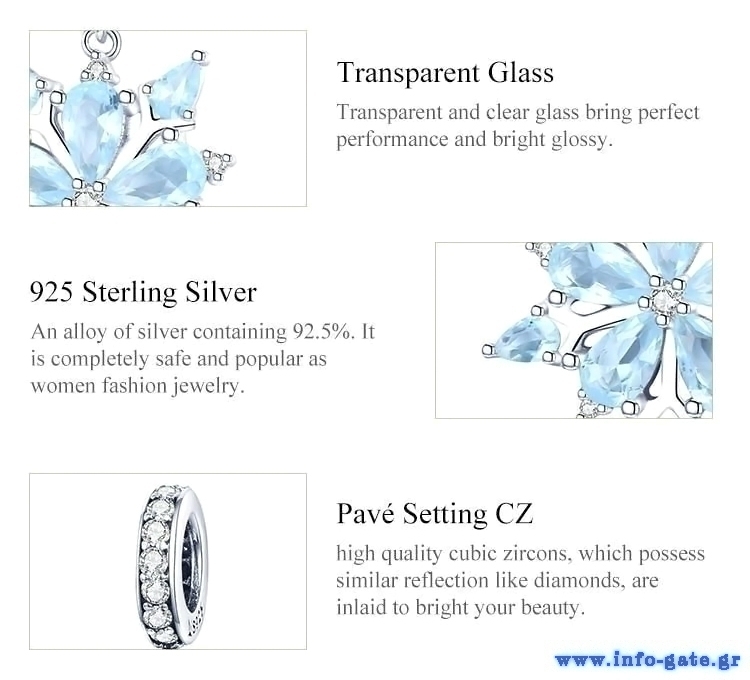 Transparent Glass

Transparent and clear glass bring perfect performance and bright glossy.

925 Sterling Silver

An alloy of silver containing 92.5%. It is completely safe and popular as women fashion jewelry.

Pavé Setting CZ

high quality cubic zircons, which possess similar reflection like diamonds, are inlaid to bright your beauty.

www.info-gate.gr